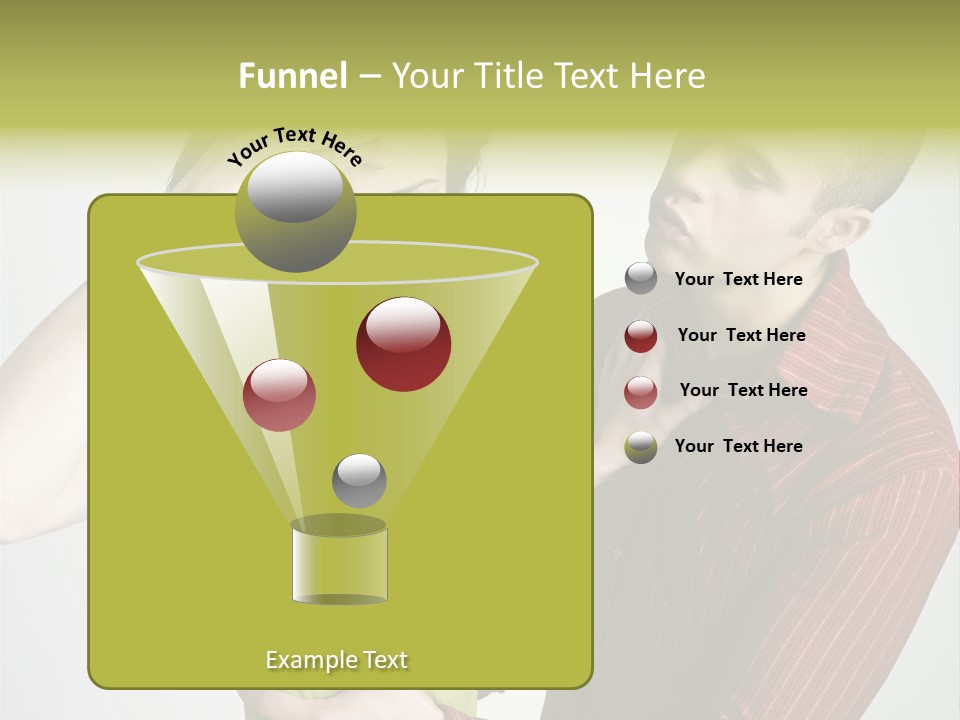 Funnel – Your Title Text Here

Your Text Here

Your Text Here

Your Text Here

Your Text Here

Your Text Here

Example Text